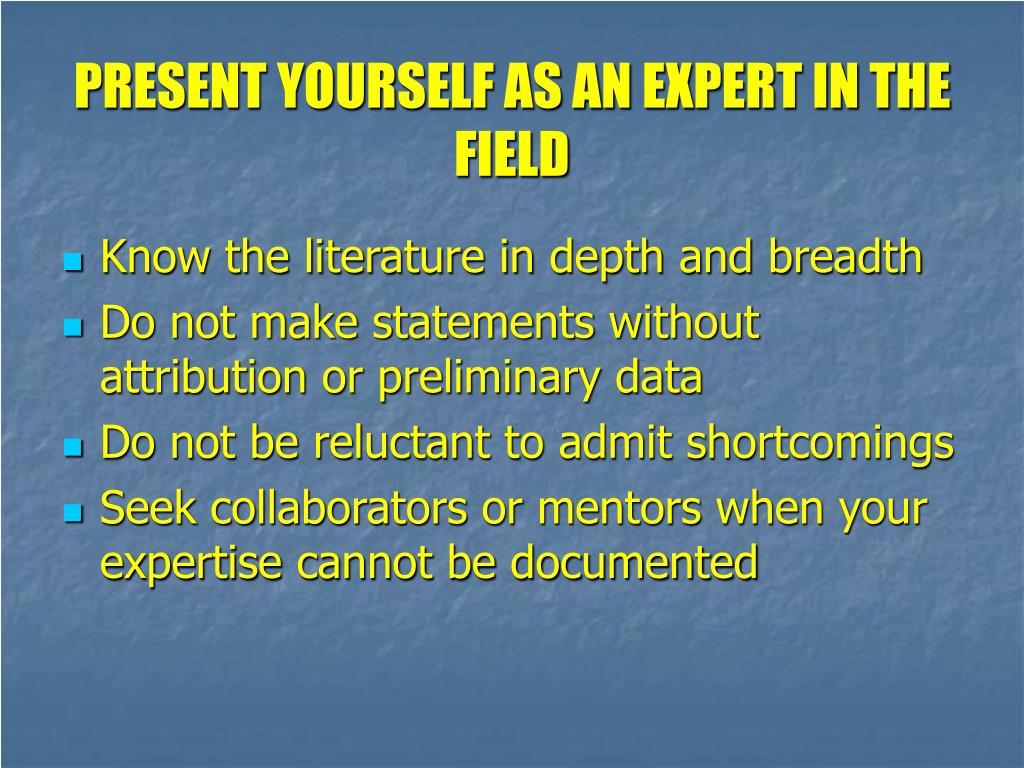 PRESENT YOURSELF AS AN EXPERT IN THE FIELD

- Know the literature in depth and breadth
- Do not make statements without attribution or preliminary data
- Do not be reluctant to admit shortcomings
- Seek collaborators or mentors when your expertise cannot be documented